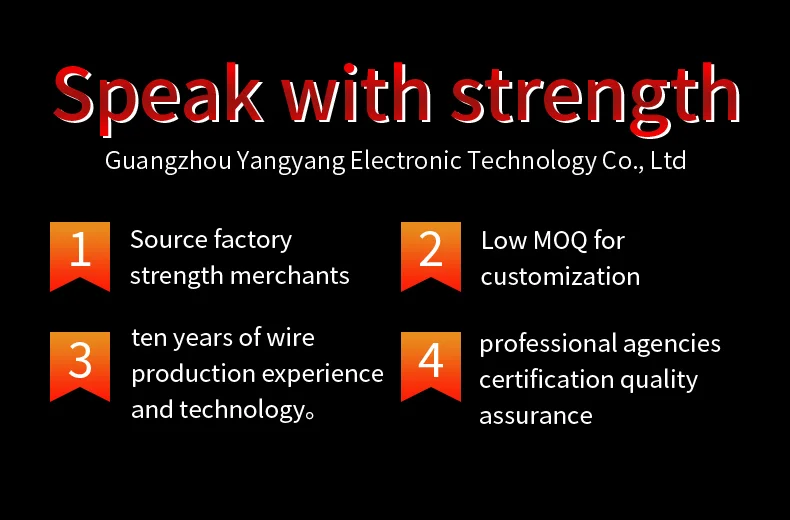 Speak with strength

Guangzhou Yangyang Electronic Technology Co., Ltd

1 Source factory strength merchants

2 Low MOQ for customization

3 ten years of wire production experience and technology。

4 professional agencies certification quality assurance